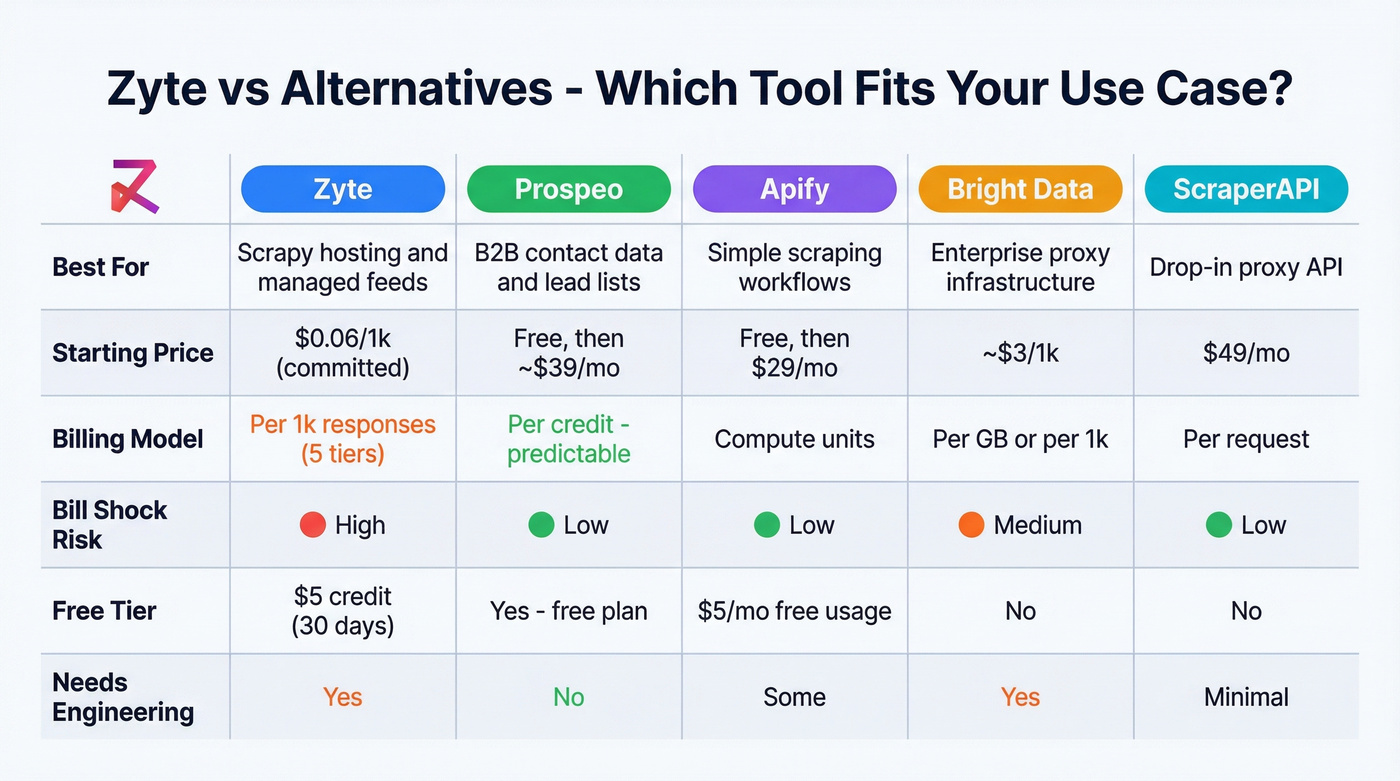 Zyte vs Alternatives - Which Tool Fits Your Use Case?

| | Zyte | Prospeo | Apify | Bright Data | ScraperAPI |
|---|---|---|---|---|---|
| Best For | Scrapy hosting and managed feeds | B2B contact data and lead lists | Simple scraping workflows | Enterprise proxy infrastructure | Drop-in proxy API |
| Starting Price | \$0.06/1k (committed) | Free, then ~\$39/mo | Free, then \$29/mo | ~\$3/1k | \$49/mo |
| Billing Model | Per 1k responses (5 tiers) | Per credit - predictable | Compute units | Per GB or per 1k | Per request |
| Bill Shock Risk | High | Low | Low | Medium | Low |
| Free Tier | \$5 credit (30 days) | Yes - free plan | \$5/mo free usage | No | No |
| Needs Engineering | Yes | No | Some | Yes | Minimal |